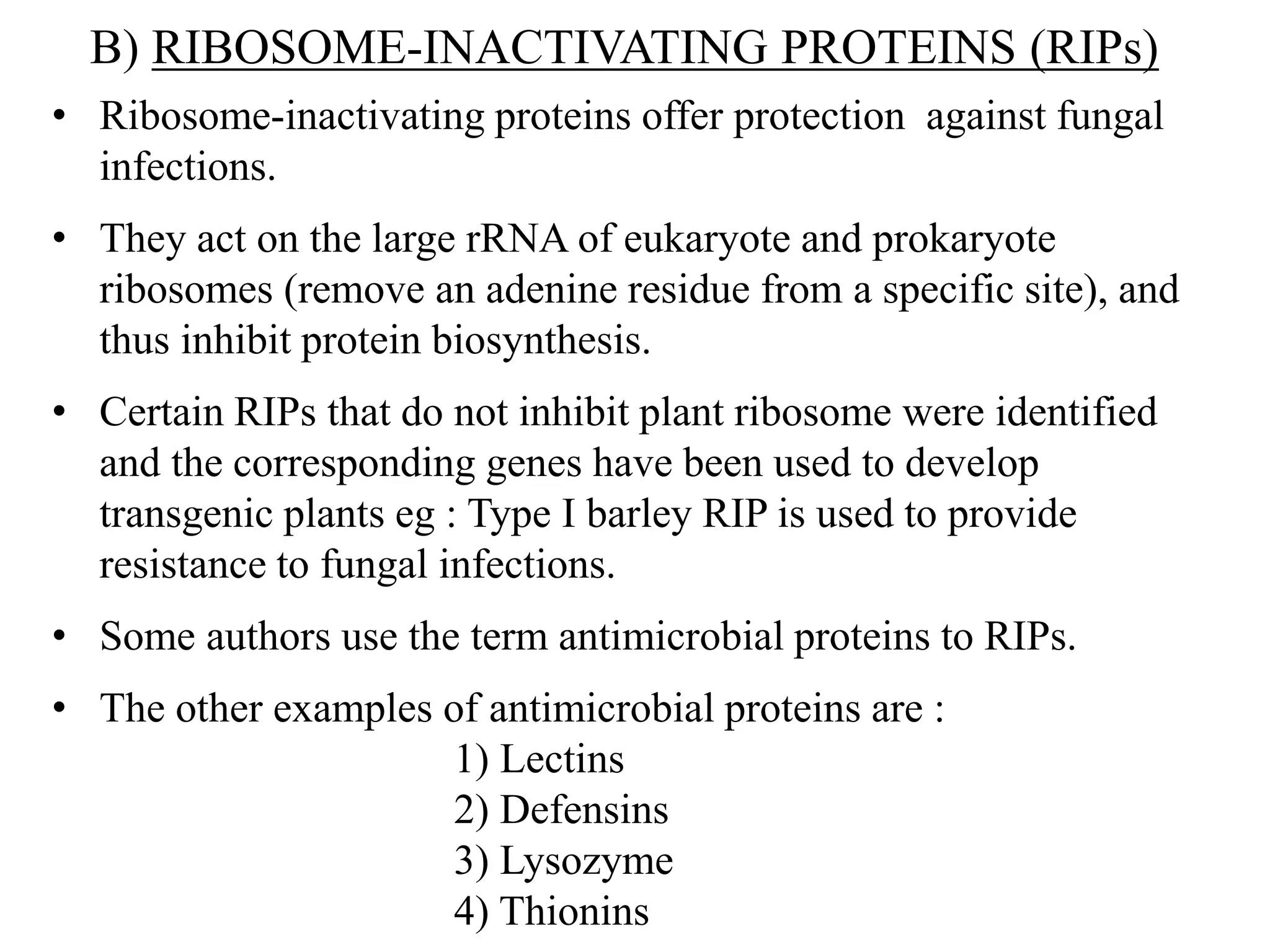 B) RIBOSOME-INACTIVATING PROTEINS (RIPs)

• Ribosome-inactivating proteins offer protection against fungal infections.

• They act on the large rRNA of eukaryote and prokaryote ribosomes (remove an adenine residue from a specific site), and thus inhibit protein biosynthesis.

• Certain RIPs that do not inhibit plant ribosome were identified and the corresponding genes have been used to develop transgenic plants eg : Type I barley RIP is used to provide resistance to fungal infections.

• Some authors use the term antimicrobial proteins to RIPs.

• The other examples of antimicrobial proteins are :

1) Lectins
2) Defensins
3) Lysozyme
4) Thionins